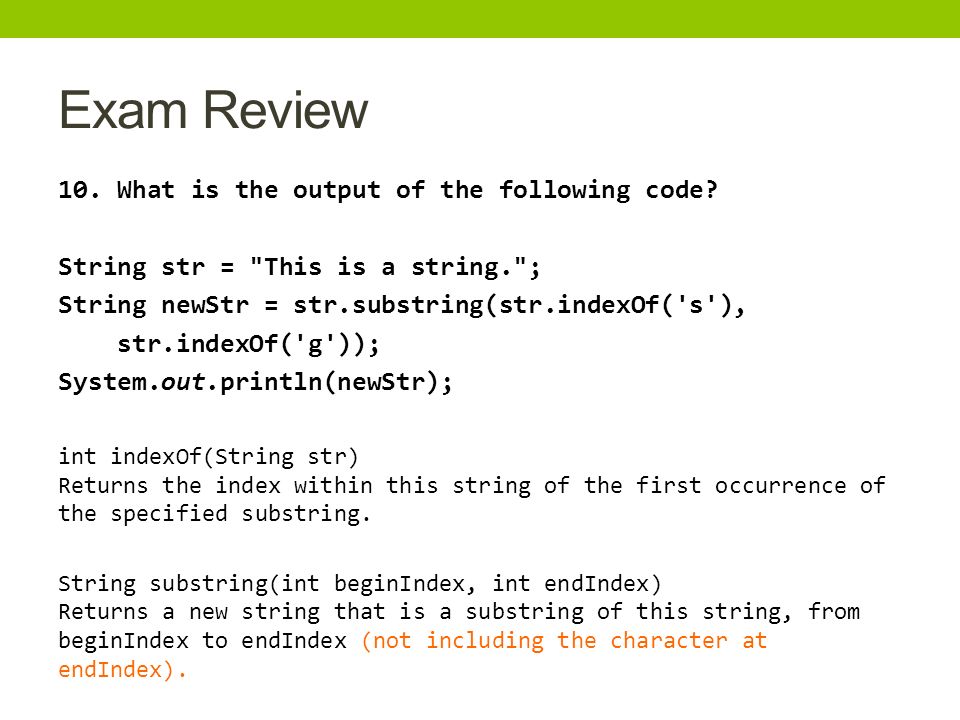 Exam Review

10. What is the output of the following code?

String str = "This is a string.";
String newStr = str.substring(str.indexOf('s'),
    str.indexOf('g'));
System.out.println(newStr);

int indexOf(String str)
Returns the index within this string of the first occurrence of the specified substring.

String substring(int beginIndex, int endIndex)
Returns a new string that is a substring of this string, from beginIndex to endIndex (not including the character at endIndex).